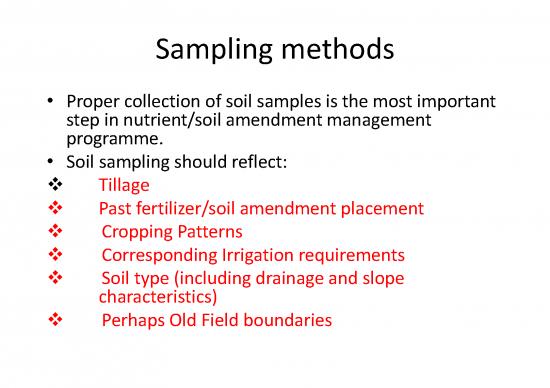 Sampling methods

• Proper collection of soil samples is the most important step in nutrient/soil amendment management programme.

• Soil sampling should reflect:

❖ Tillage

❖ Past fertilizer/soil amendment placement

❖ Cropping Patterns

❖ Corresponding Irrigation requirements

❖ Soil type (including drainage and slope characteristics)

❖ Perhaps Old Field boundaries